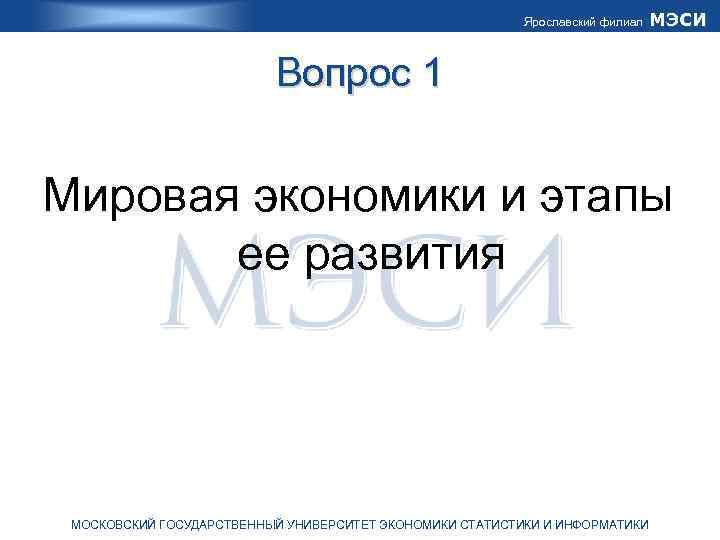 Ярославский филиал МЭСИ

Вопрос 1

Мировая экономики и этапы ее развития

МЭСИ

МОСКОВСКИЙ ГОСУДАРСТВЕННЫЙ УНИВЕРСИТЕТ ЭКОНОМИКИ СТАТИСТИКИ И ИНФОРМАТИКИ